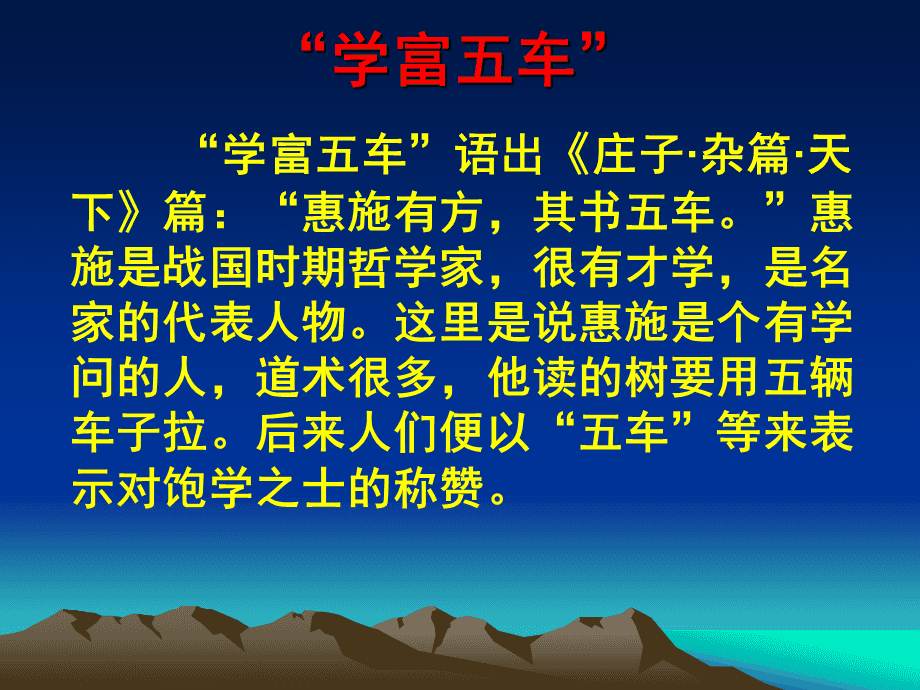 “学富五车”

“学富五车”语出《庄子·杂篇·天下》篇：“惠施有方，其书五车。”惠施是战国时期哲学家，很有才学，是名家的代表人物。这里是说惠施是个有学问的人，道术很多，他读的树要用五辆车子拉。后来人们便以“五车”等来表示对饱学之士的称赞。